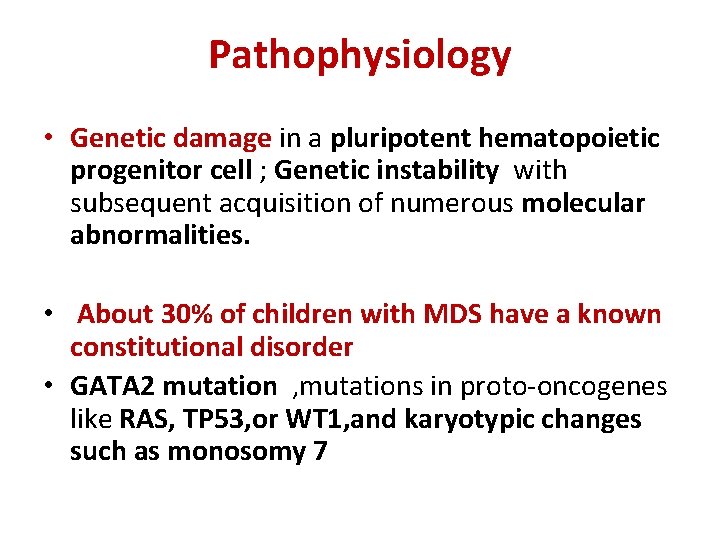 Pathophysiology

• Genetic damage in a pluripotent hematopoietic progenitor cell ; Genetic instability with subsequent acquisition of numerous molecular abnormalities.

• About 30% of children with MDS have a known constitutional disorder

• GATA2 mutation ,mutations in proto-oncogenes like RAS, TP53,or WT1,and karyotypic changes such as monosomy 7